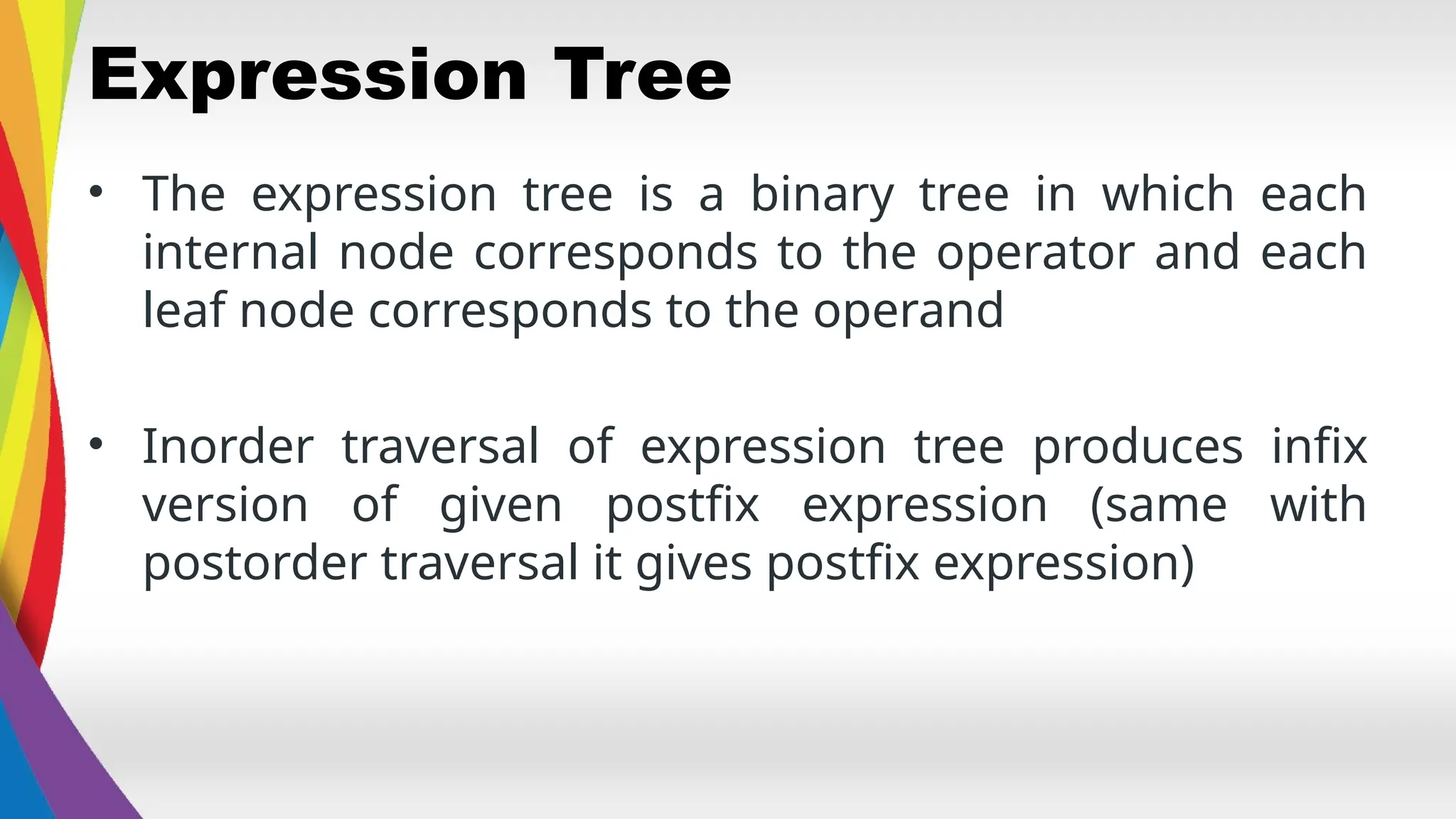 Expression Tree

• The expression tree is a binary tree in which each internal node corresponds to the operator and each leaf node corresponds to the operand

• Inorder traversal of expression tree produces infix version of given postfix expression (same with postorder traversal it gives postfix expression)